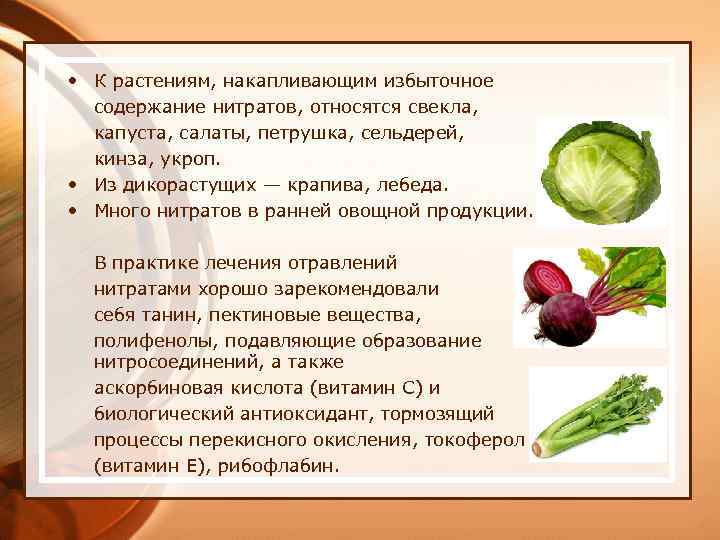 • К растениям, накапливающим избыточное содержание нитратов, относятся свекла, капуста, салаты, петрушка, сельдерей, кинза, укроп.
• Из дикорастущих — крапива, лебеда.
• Много нитратов в ранней овощной продукции.

В практике лечения отравлений нитратами хорошо зарекомендовали себя танин, пектиновые вещества, полифенолы, подавляющие образование нитросоединений, а также аскорбиновая кислота (витамин С) и биологический антиоксидант, тормозящий процессы перекисного окисления, токоферол (витамин Е), рибофлабин.